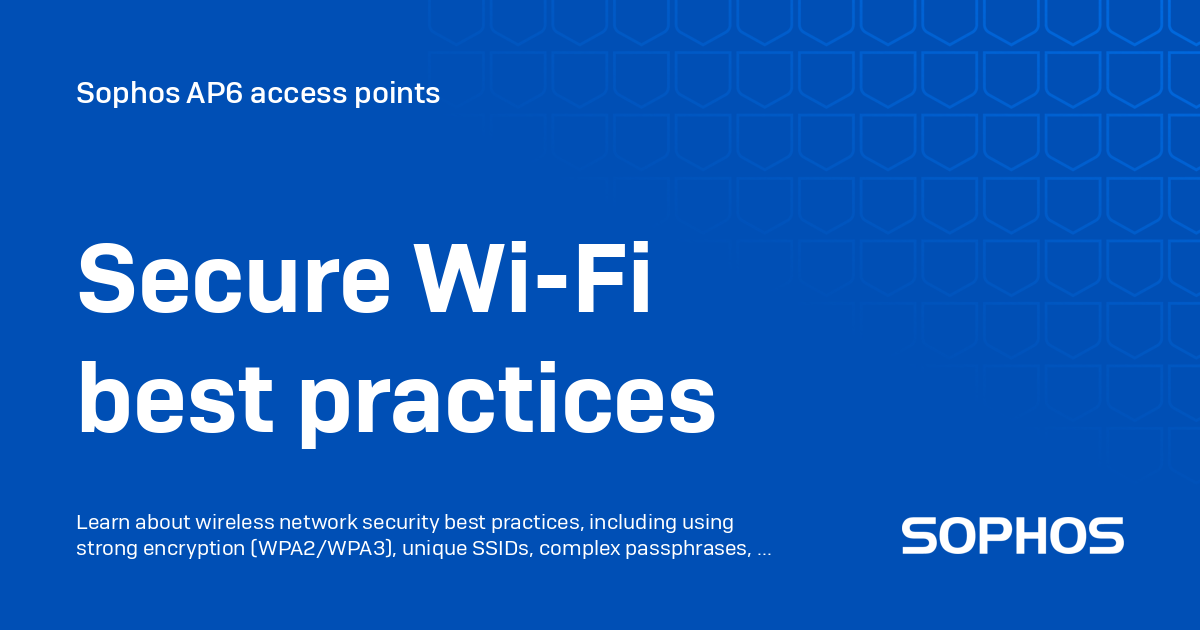 Sophos AP6 access points

Secure Wi-Fi best practices

Learn about wireless network security best practices, including using strong encryption (WPA2/WPA3), unique SSIDs, complex passphrases, ...

SOPHOS